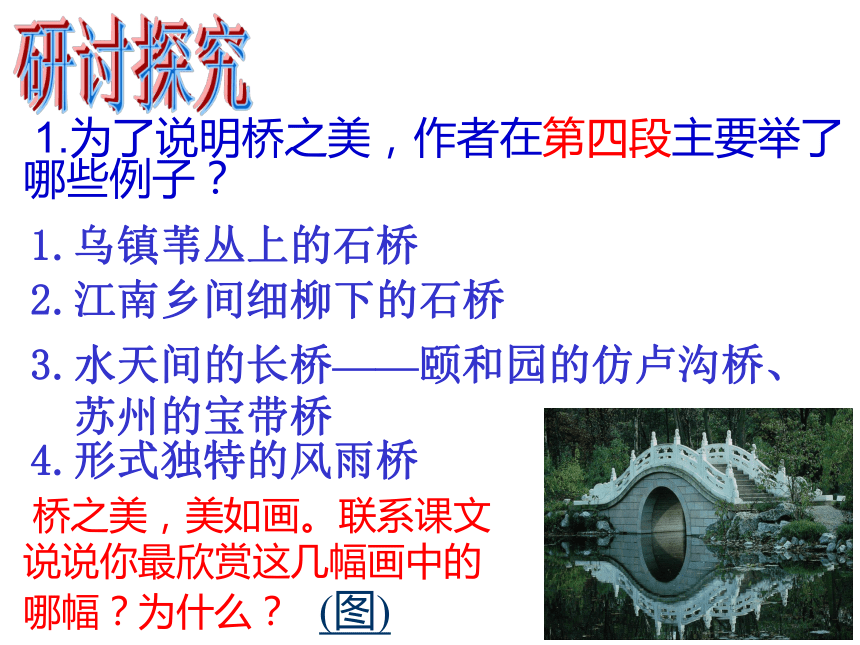 研讨探究

1.为了说明桥之美，作者在第四段主要举了哪些例子？

1. 乌镇苇丛上的石桥
2. 江南乡间细柳下的石桥
3. 水天间的长桥——颐和园的仿卢沟桥、苏州的宝带桥
4. 形式独特的风雨桥

桥之美，美如画。联系课文说说你最欣赏这几幅画中的哪幅？为什么？ (图)